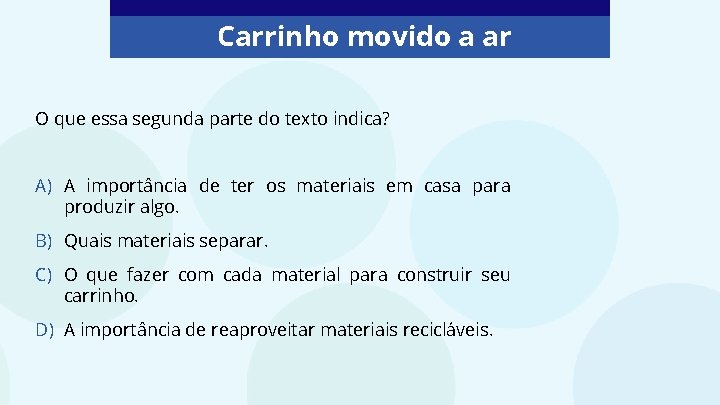 Carrinho movido a ar

O que essa segunda parte do texto indica?

A) A importância de ter os materiais em casa para produzir algo.

B) Quais materiais separar.

C) O que fazer com cada material para construir seu carrinho.

D) A importância de reaproveitar materiais recicláveis.